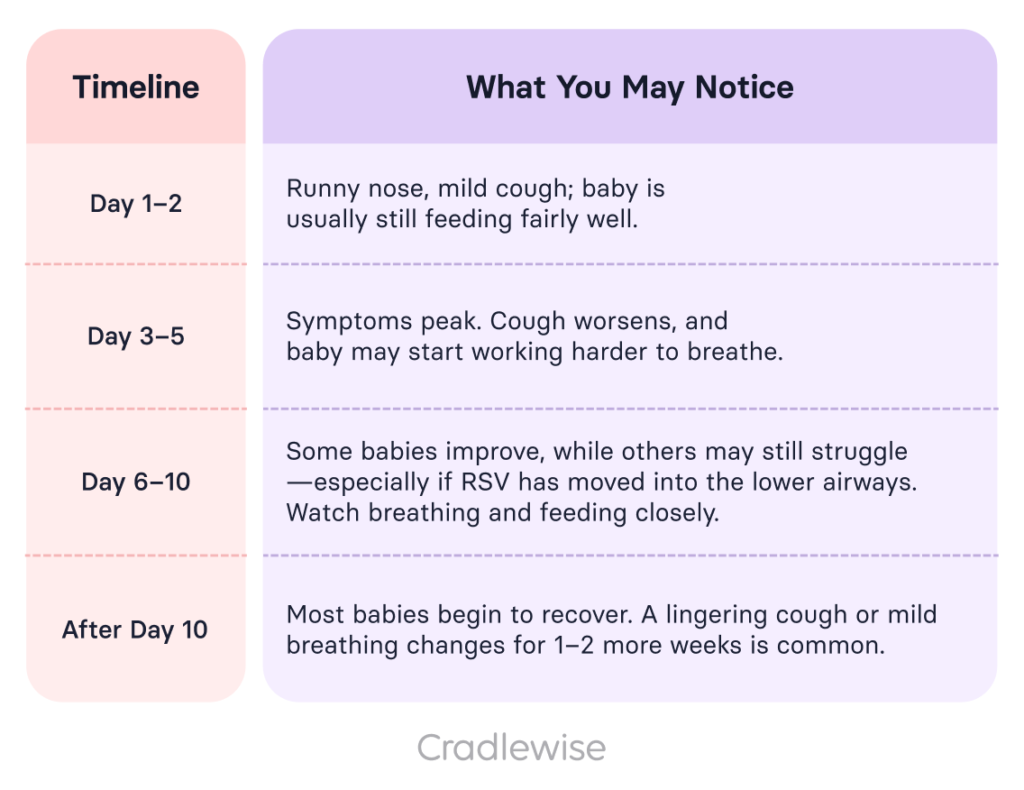 | Timeline | What You May Notice |
|---|---|
| Day 1–2 | Runny nose, mild cough; baby is usually still feeding fairly well. |
| Day 3–5 | Symptoms peak. Cough worsens, and baby may start working harder to breathe. |
| Day 6–10 | Some babies improve, while others may still struggle —especially if RSV has moved into the lower airways. Watch breathing and feeding closely. |
| After Day 10 | Most babies begin to recover. A lingering cough or mild breathing changes for 1–2 more weeks is common. |

Cradlewise